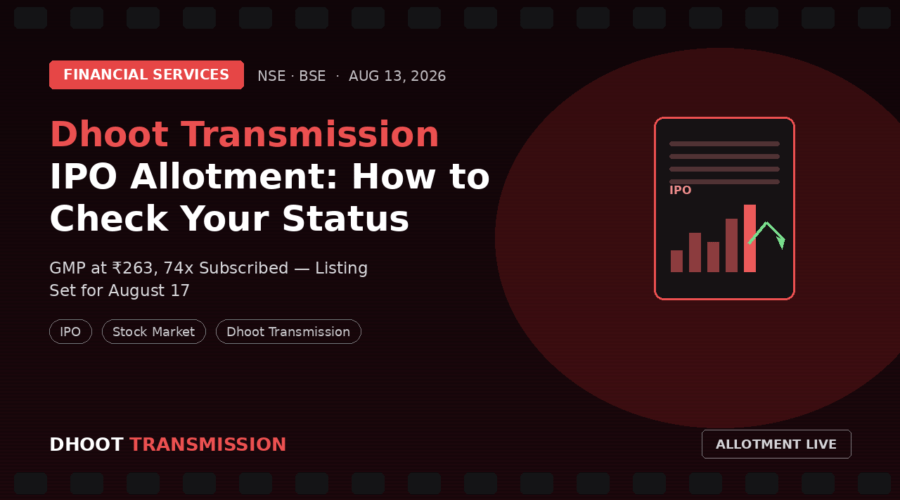 FINANCIAL SERVICES NSE · BSE · AUG 13, 2026

Dhoot Transmission IPO Allotment: How to Check Your Status

GMP at ₹263, 74x Subscribed — Listing Set for August 17

IPO
Stock Market
Dhoot Transmission

IPO

DHOOT TRANSMISSION

ALLOTMENT LIVE